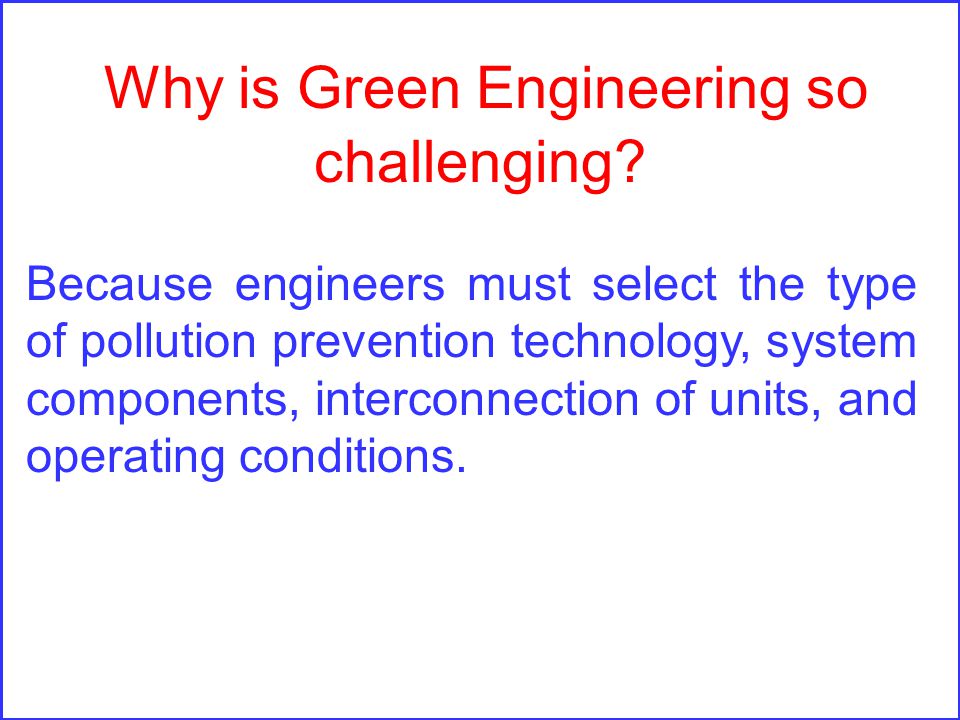 Why is Green Engineering so challenging?

Because engineers must select the type of pollution prevention technology, system components, interconnection of units, and operating conditions.